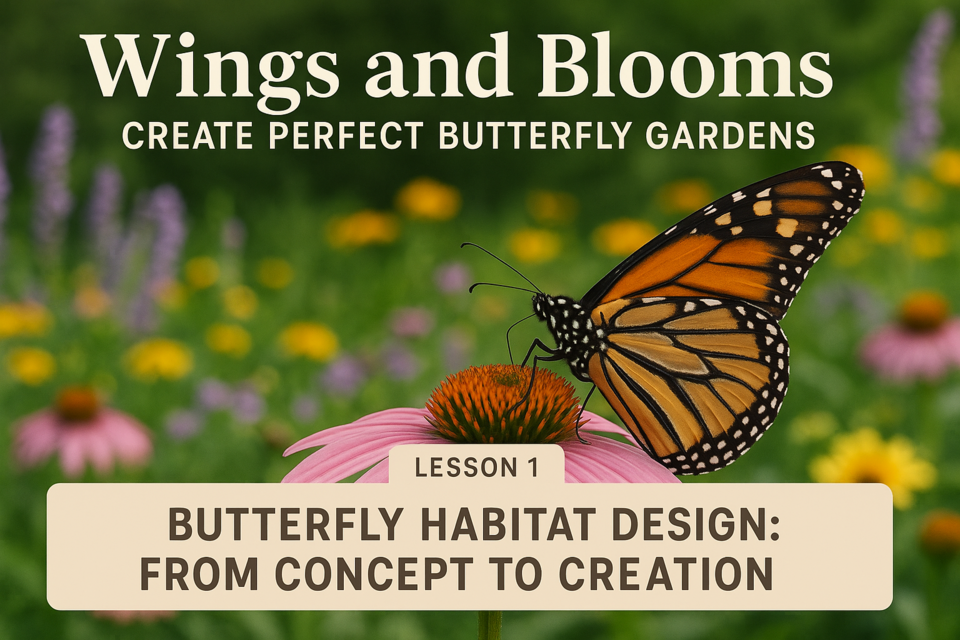 Wings and Blooms
CREATE PERFECT BUTTERFLY GARDENS

LESSON 1

BUTTERFLY HABITAT DESIGN: FROM CONCEPT TO CREATION